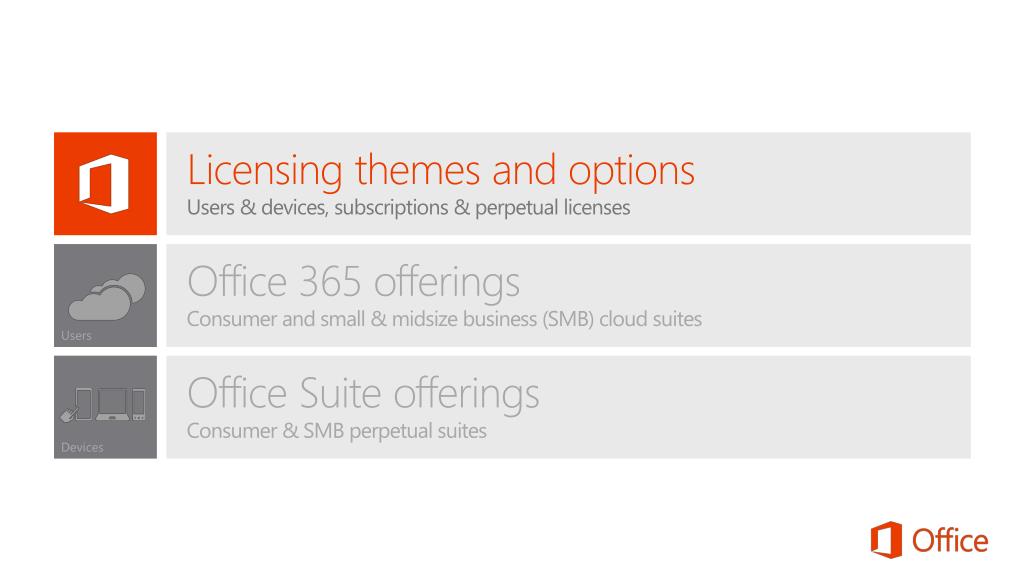 Licensing themes and options
Users & devices, subscriptions & perpetual licenses

Users

Office 365 offerings
Consumer and small & midsize business (SMB) cloud suites

Devices

Office Suite offerings
Consumer & SMB perpetual suites

Office